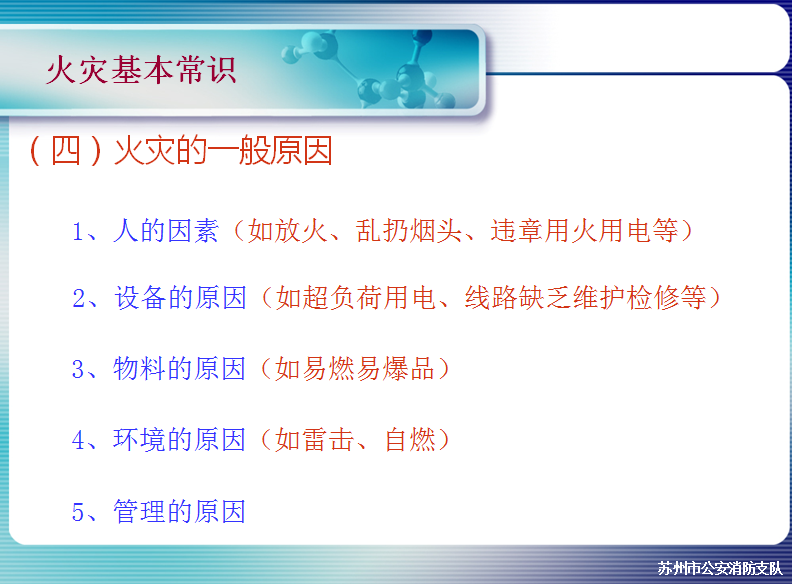 火灾基本常识

（四）火灾的一般原因

1、人的因素（如放火、乱扔烟头、违章用火用电等）

2、设备的原因（如超负荷用电、线路缺乏维护检修等）

3、物料的原因（如易燃易爆品）

4、环境的原因（如雷击、自燃）

5、管理的原因

苏州市公安消防支队